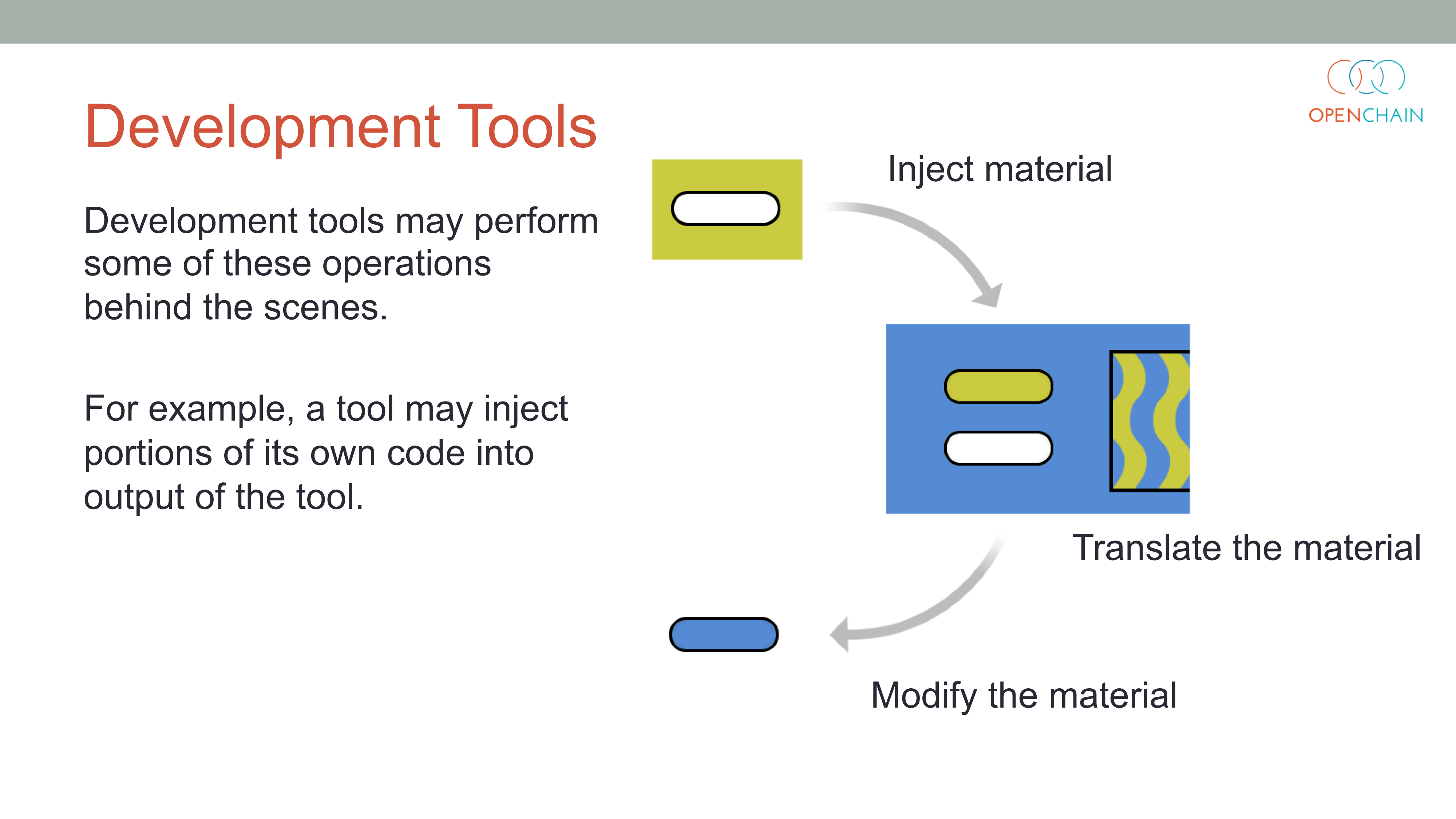 OPENCHAIN

Development Tools

Development tools may perform some of these operations behind the scenes.

For example, a tool may inject portions of its own code into output of the tool.

Inject material

Translate the material

Modify the material